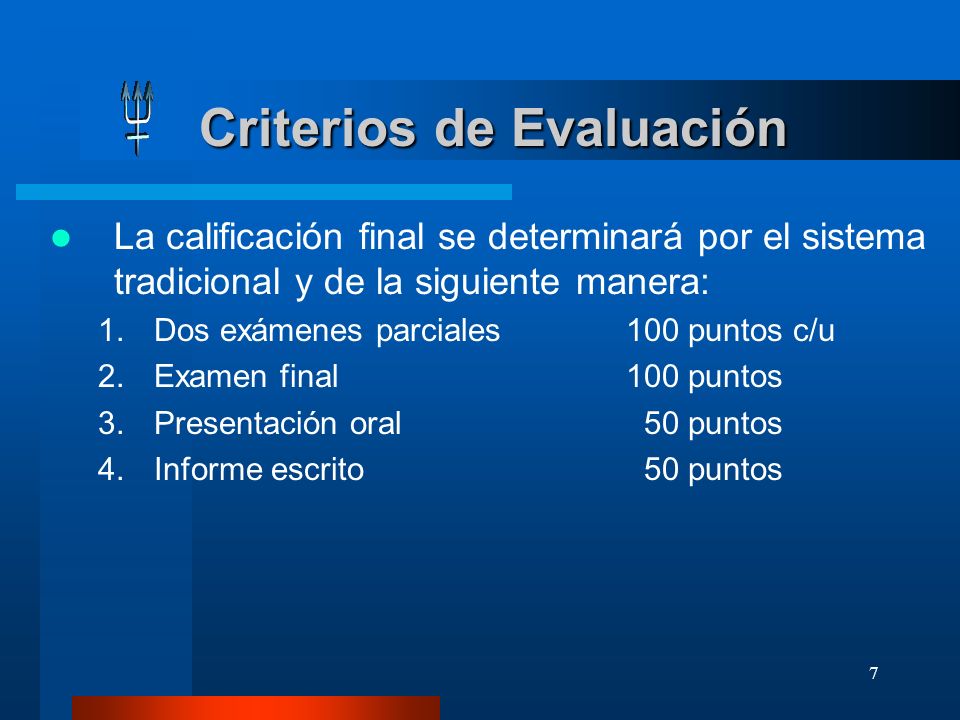 Criterios de Evaluación

La calificación final se determinará por el sistema tradicional y de la siguiente manera:

1. Dos exámenes parciales 100 puntos c/u
2. Examen final 100 puntos
3. Presentación oral 50 puntos
4. Informe escrito 50 puntos

7